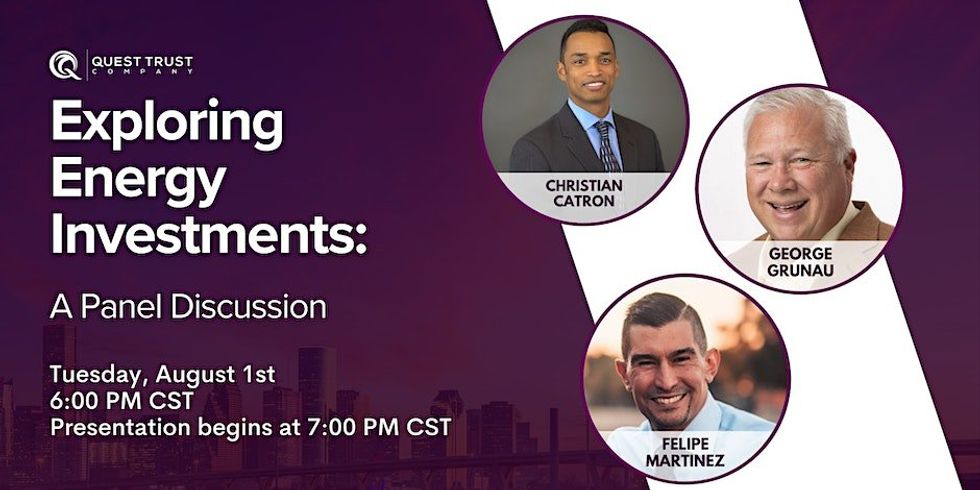 QUEST TRUST COMPANY

Exploring Energy Investments:

A Panel Discussion

Tuesday, August 1st
6:00 PM CST
Presentation begins at 7:00 PM CST

CHRISTIAN CATRON

GEORGE GRUNAU

FELIPE MARTINEZ